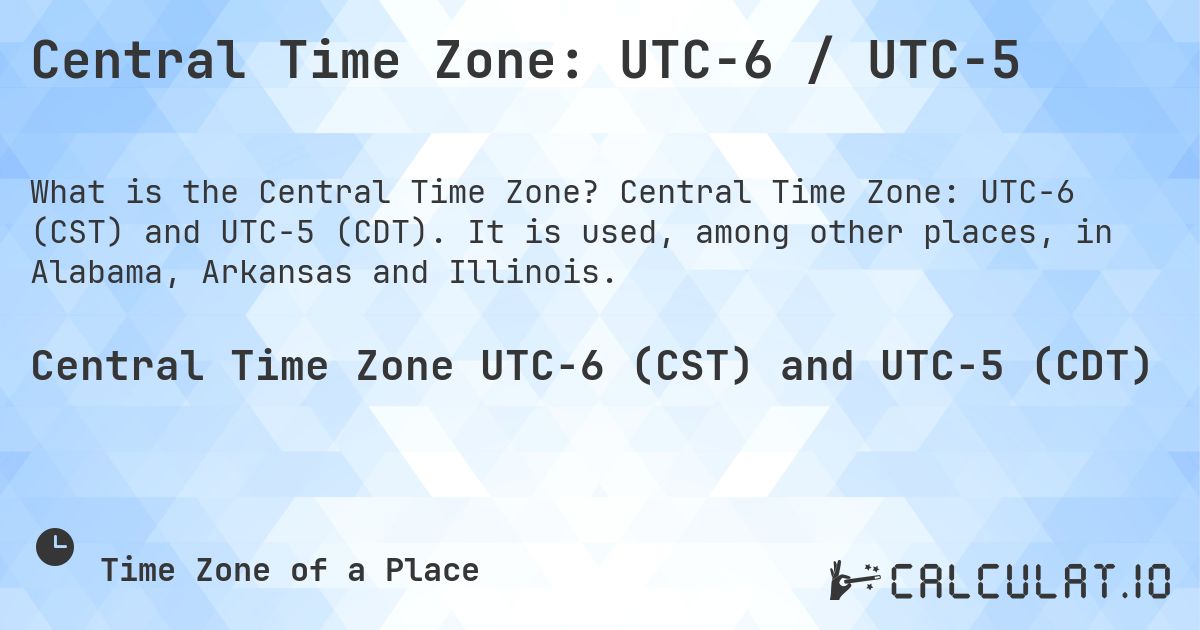 Central Time Zone: UTC-6 / UTC-5

What is the Central Time Zone? Central Time Zone: UTC-6 (CST) and UTC-5 (CDT). It is used, among other places, in Alabama, Arkansas and Illinois.

Central Time Zone UTC-6 (CST) and UTC-5 (CDT)

Time Zone of a Place

CALCULAT.IO